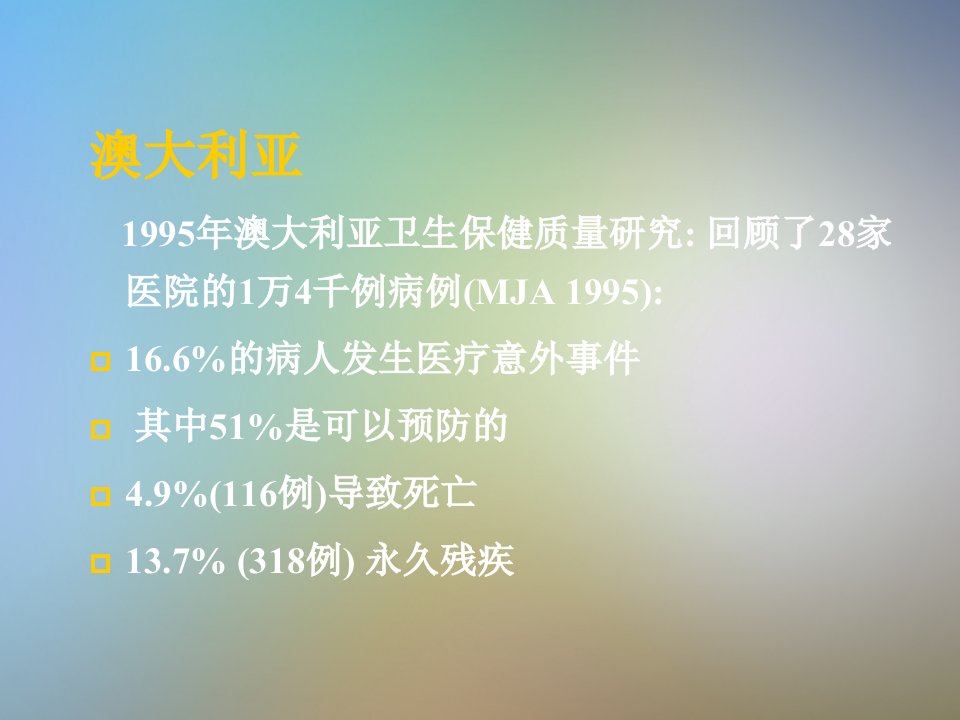 澳大利亚

1995年澳大利亚卫生保健质量研究: 回顾了28家医院的1万4千例病例(MJA 1995):

16.6%的病人发生医疗意外事件

其中51%是可以预防的

4.9%(116例)导致死亡

13.7% (318例) 永久残疾